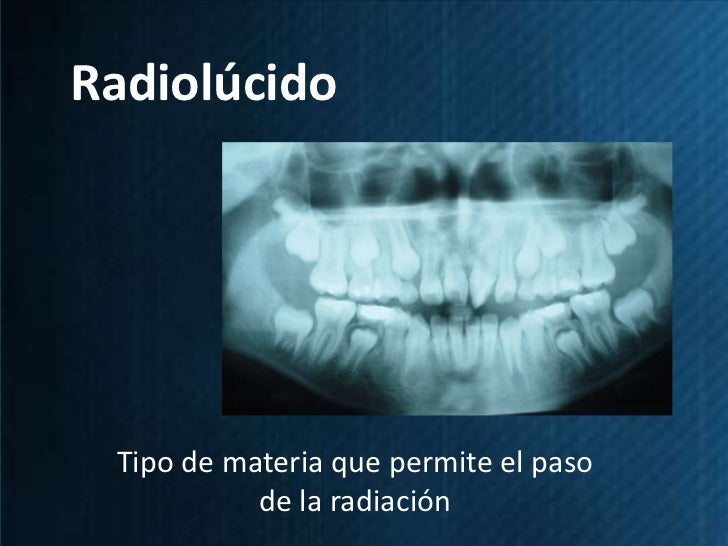 Radiolúcido

Tipo de materia que permite el paso de la radiación